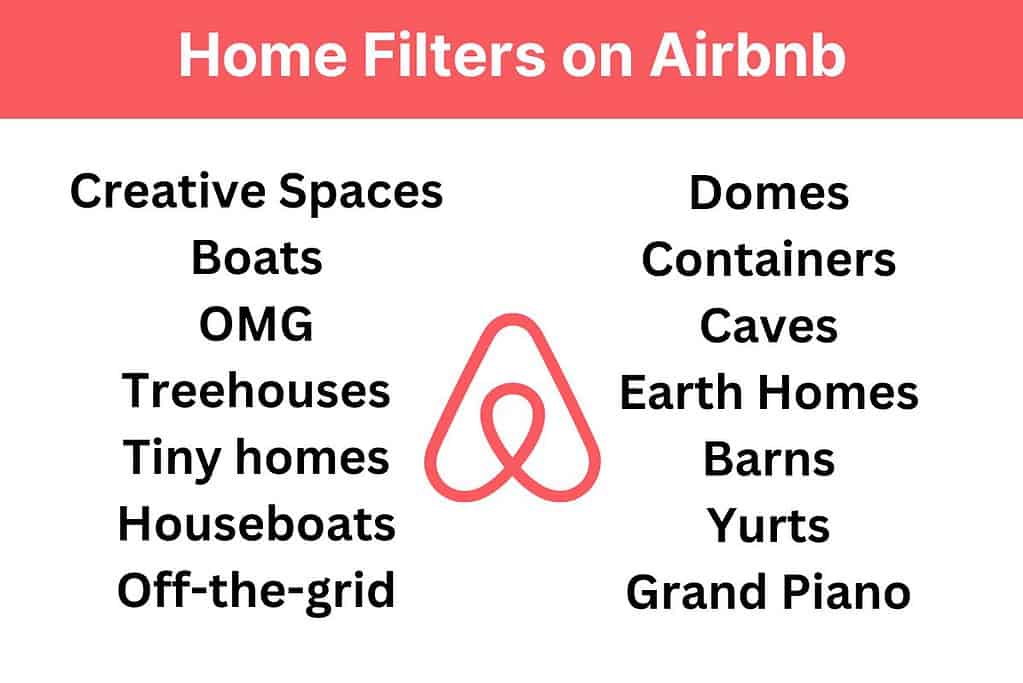 Home Filters on Airbnb

Creative Spaces
Boats
OMG
Treehouses
Tiny homes
Houseboats
Off-the-grid

Domes
Containers
Caves
Earth Homes
Barns
Yurts
Grand Piano